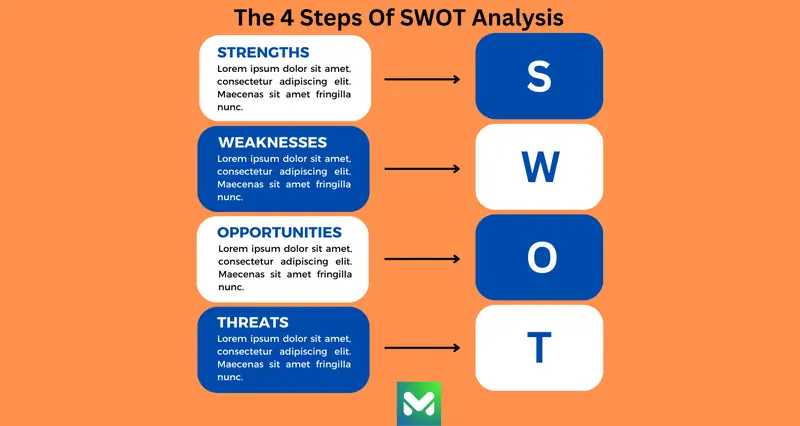 The 4 Steps Of SWOT Analysis

STRENGTHS
Lorem ipsum dolor sit amet, consectetur adipiscing elit. Maecenas sit amet fringilla nunc.

S

WEAKNESSES
Lorem ipsum dolor sit amet, consectetur adipiscing elit. Maecenas sit amet fringilla nunc.

W

OPPORTUNITIES
Lorem ipsum dolor sit amet, consectetur adipiscing elit. Maecenas sit amet fringilla nunc.

O

THREATS
Lorem ipsum dolor sit amet, consectetur adipiscing elit. Maecenas sit amet fringilla nunc.

T

M